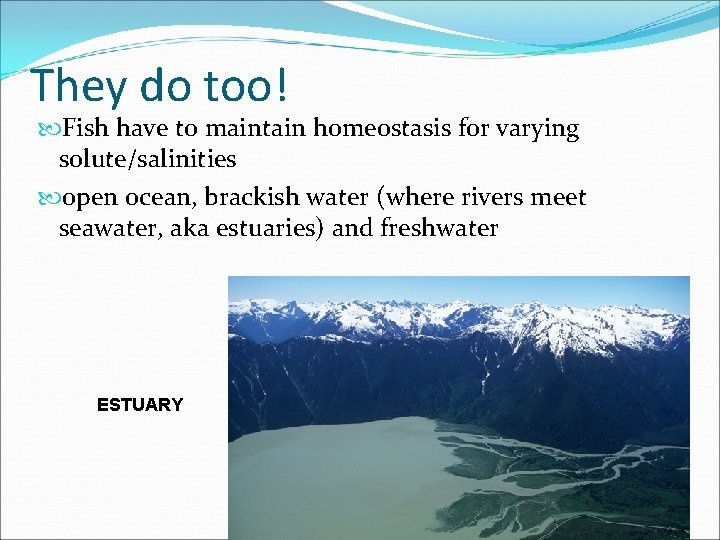 They do too!

Fish have to maintain homeostasis for varying solute/salinities

open ocean, brackish water (where rivers meet seawater, aka estuaries) and freshwater

ESTUARY